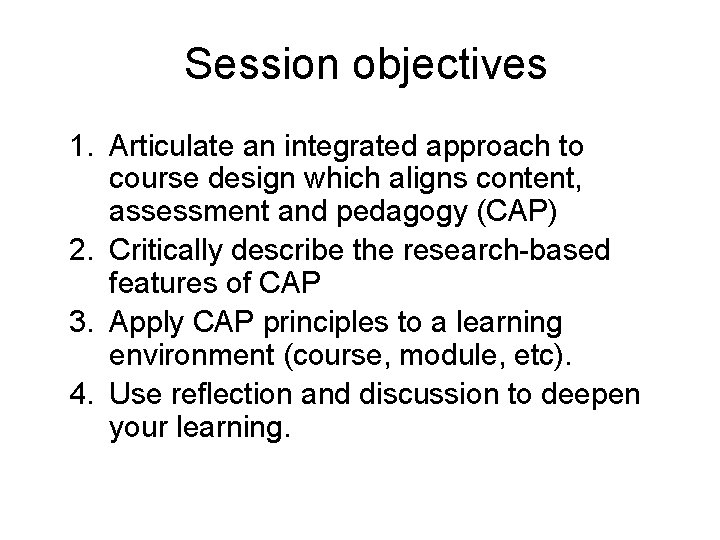 Session objectives

1. Articulate an integrated approach to course design which aligns content, assessment and pedagogy (CAP)
2. Critically describe the research-based features of CAP
3. Apply CAP principles to a learning environment (course, module, etc).
4. Use reflection and discussion to deepen your learning.